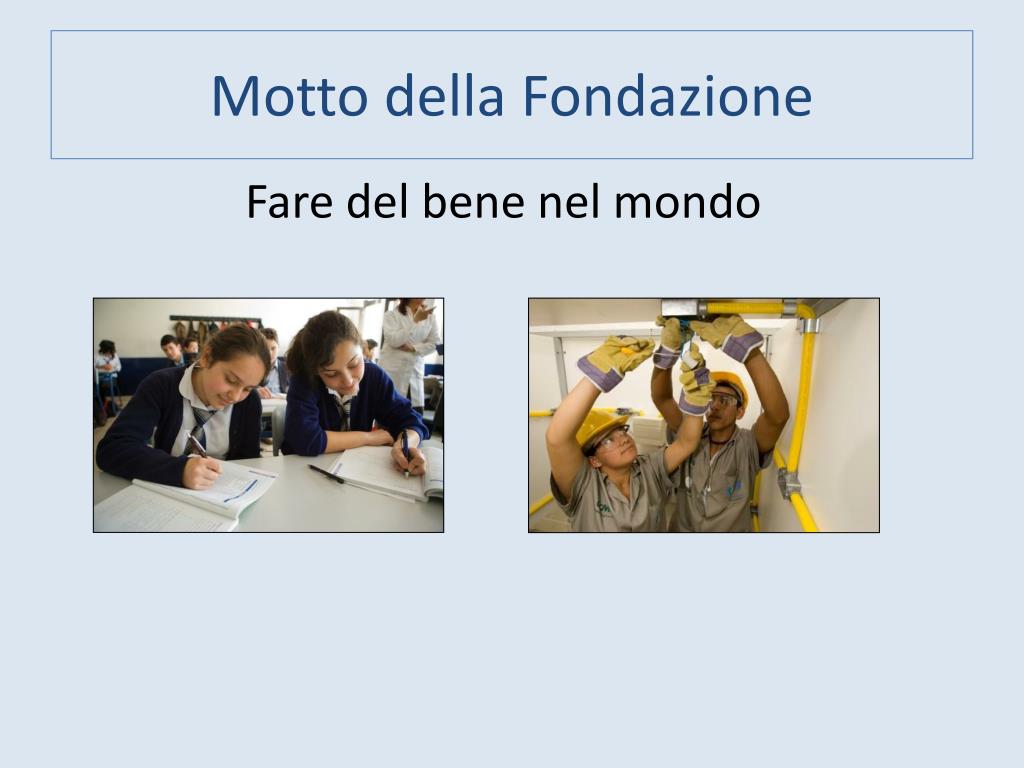 Motto della Fondazione

Fare del bene nel mondo